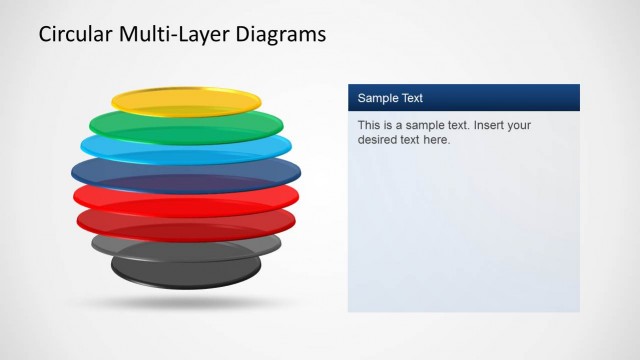 Circular Multi-Layer Diagrams

Sample Text

This is a sample text. Insert your desired text here.